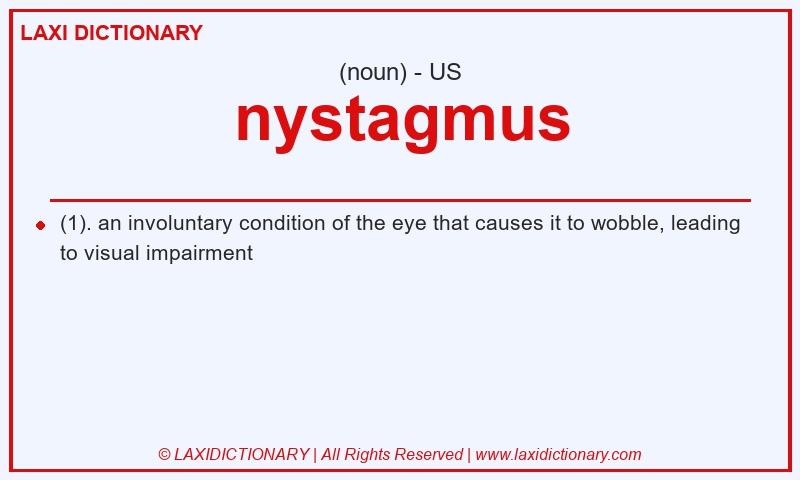 LAXI DICTIONARY

(noun) - US

nystagmus

(1). an involuntary condition of the eye that causes it to wobble, leading to visual impairment

© LAXIDICTIONARY | All Rights Reserved | www.laxidictionary.com